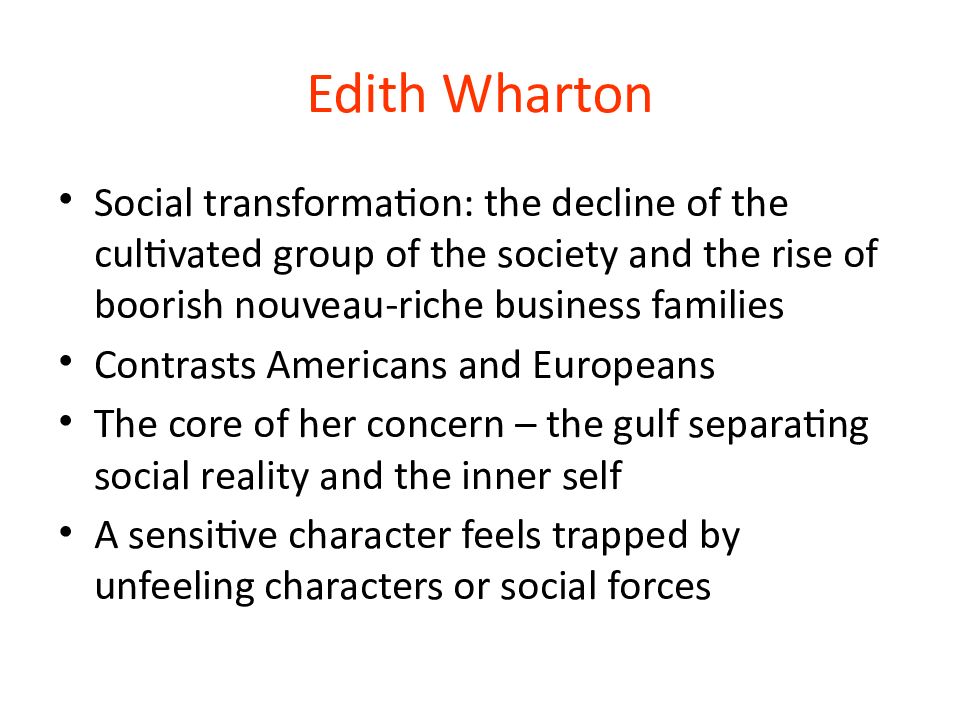 Edith Wharton

• Social transformation: the decline of the cultivated group of the society and the rise of boorish nouveau-riche business families
• Contrasts Americans and Europeans
• The core of her concern – the gulf separating social reality and the inner self
• A sensitive character feels trapped by unfeeling characters or social forces